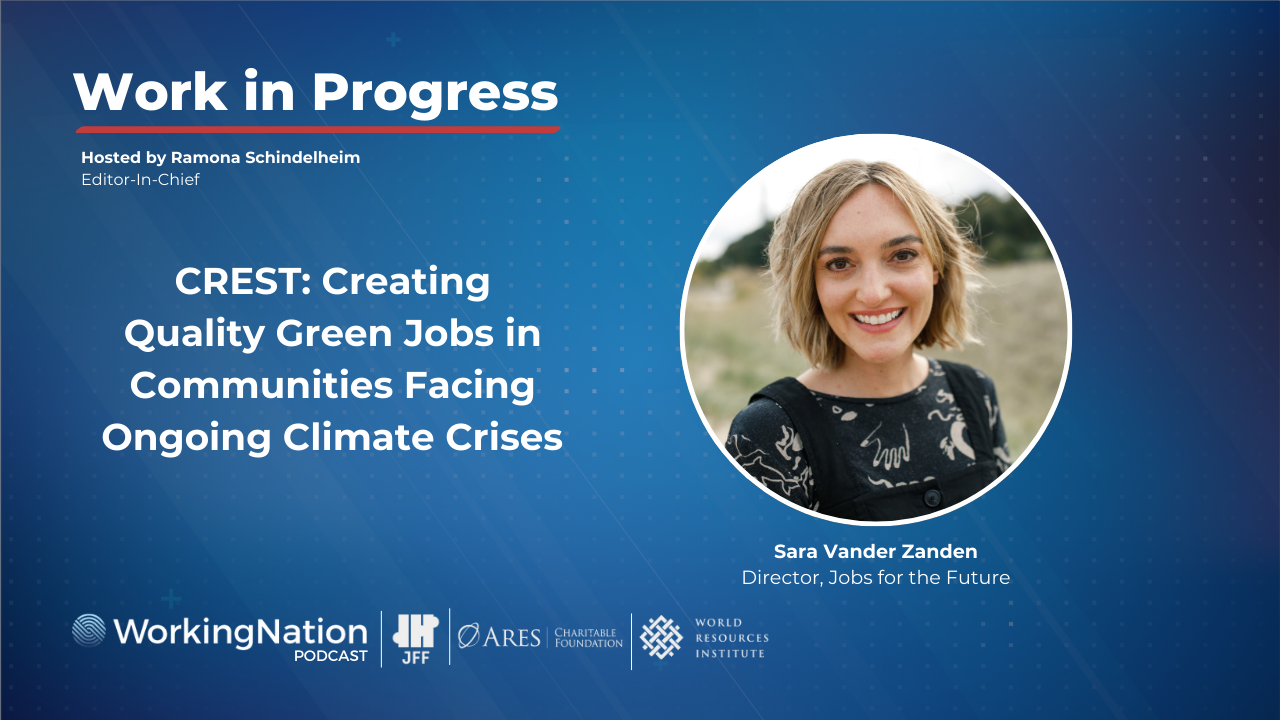 Work in Progress

Hosted by Ramona Schindelheim
Editor-In-Chief

CREST: Creating Quality Green Jobs in Communities Facing Ongoing Climate Crises

Sara Vander Zanden
Director, Jobs for the Future

WorkingNation PODCAST

JFF

ARES CHARITABLE FOUNDATION

WORLD RESOURCES INSTITUTE